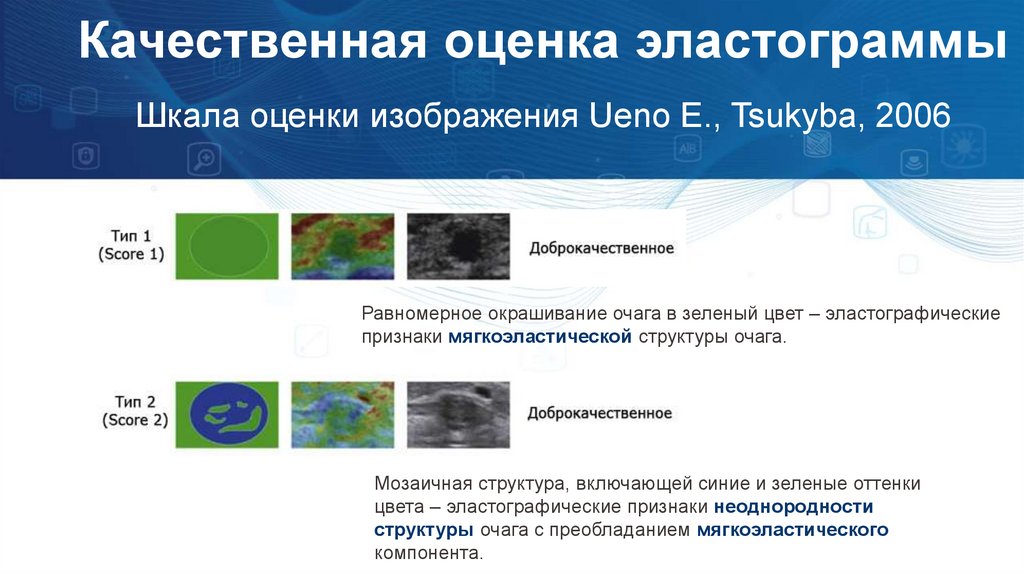 Качественная оценка эластограммы

Шкала оценки изображения Ueno E., Tsukyba, 2006

Тип 1 (Score 1)

Доброкачественное

Равномерное окрашивание очага в зеленый цвет – эластографические признаки мягкоэластической структуры очага.

Тип 2 (Score 2)

Доброкачественное

Мозаичная структура, включающей синие и зеленые оттенки цвета – эластографические признаки неоднородности структуры очага с преобладанием мягкоэластического компонента.